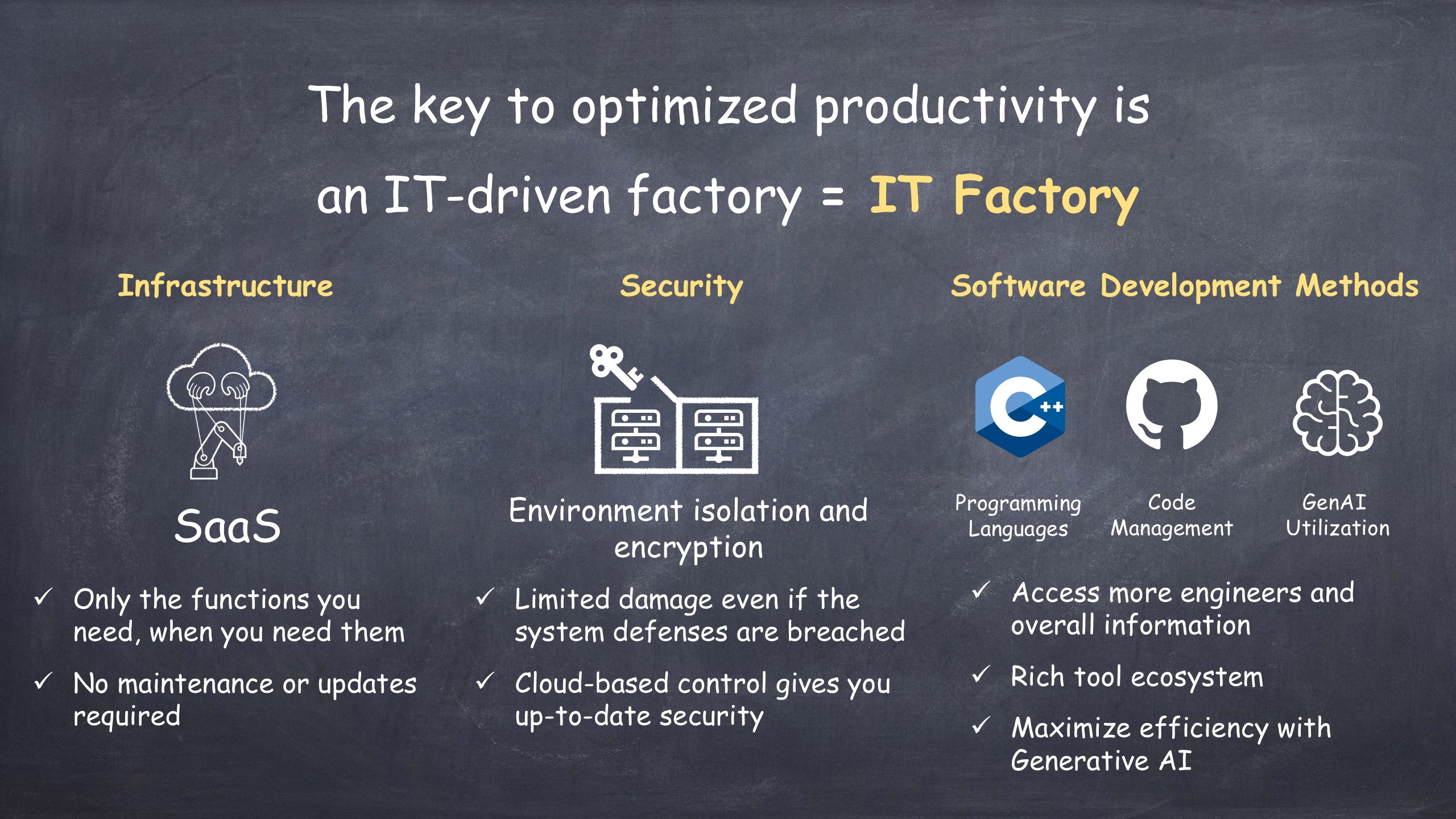 The key to optimized productivity is an IT-driven factory = IT Factory

Infrastructure

SaaS

✓ Only the functions you need, when you need them

✓ No maintenance or updates required

Security

Environment isolation and encryption

✓ Limited damage even if the system defenses are breached

✓ Cloud-based control gives you up-to-date security

Software Development Methods

C++

Programming Languages

Code Management

GenAI Utilization

✓ Access more engineers and overall information

✓ Rich tool ecosystem

✓ Maximize efficiency with Generative AI